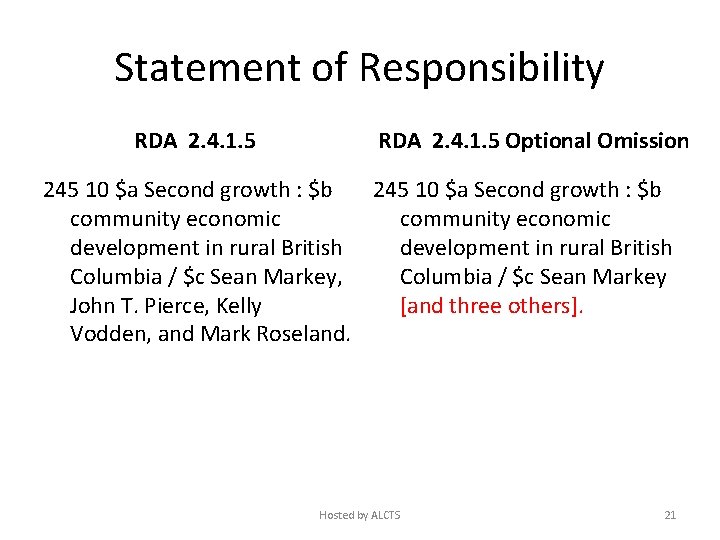 Statement of Responsibility

RDA 2.4.1.5

245 10 \$a Second growth : \$b community economic development in rural British Columbia / \$c Sean Markey, John T. Pierce, Kelly Vodden, and Mark Roseland.

RDA 2.4.1.5 Optional Omission

245 10 \$a Second growth : \$b community economic development in rural British Columbia / \$c Sean Markey [and three others].

Hosted by ALCTS

21